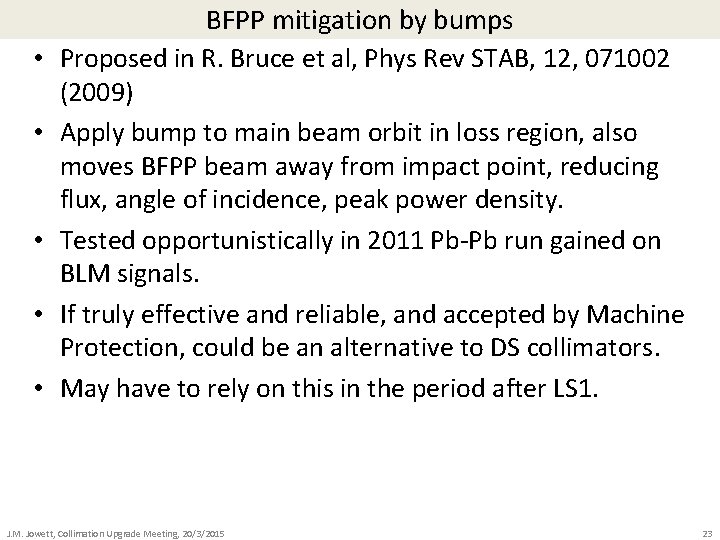 BFPP mitigation by bumps

• Proposed in R. Bruce et al, Phys Rev STAB, 12, 071002 (2009)

• Apply bump to main beam orbit in loss region, also moves BFPP beam away from impact point, reducing flux, angle of incidence, peak power density.

• Tested opportunistically in 2011 Pb-Pb run gained on BLM signals.

• If truly effective and reliable, and accepted by Machine Protection, could be an alternative to DS collimators.

• May have to rely on this in the period after LS1.

J.M. Jowett, Collimation Upgrade Meeting, 20/3/2015

23